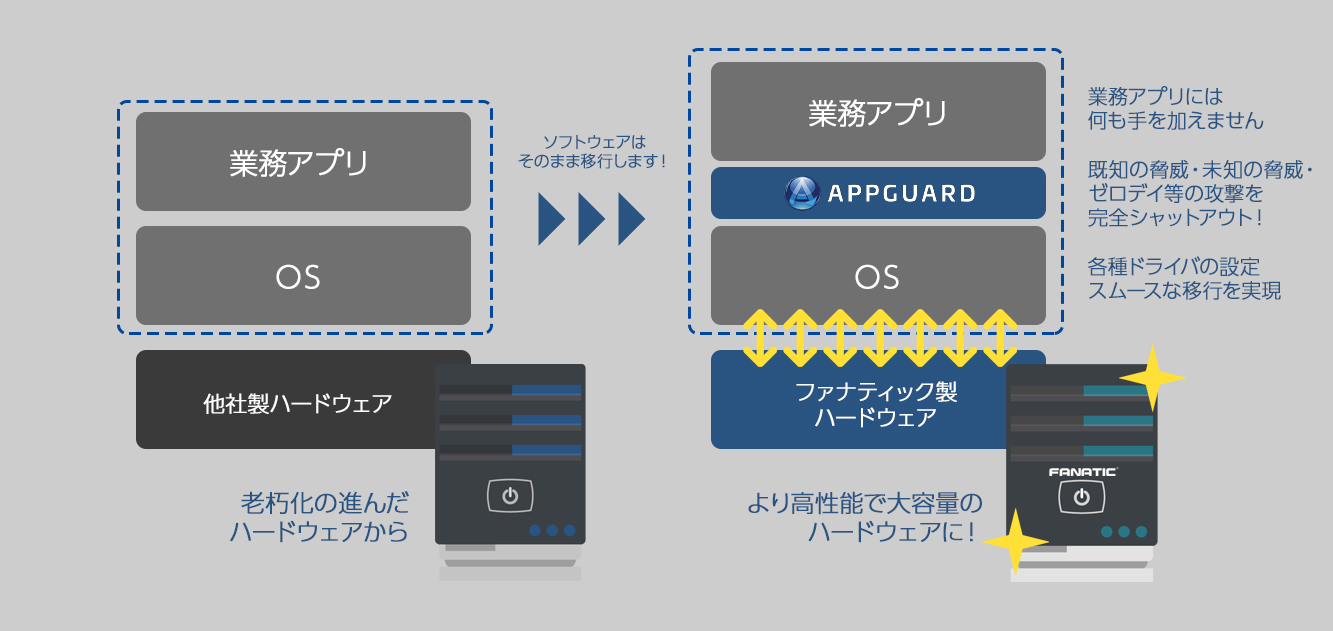 業務アプリ

OS

他社製ハードウェア

老朽化の進んだ
ハードウェアから

ソフトウェアは
そのまま移行します！

業務アプリ

APPGUARD

OS

ファナティック製
ハードウェア

FANATIC

より高性能で大容量の
ハードウェアに！

業務アプリには
何も手を加えません

既知の脅威・未知の脅威・
ゼロデイ等の攻撃を
完全シャットアウト！

各種ドライバの設定
スムースな移行を実現